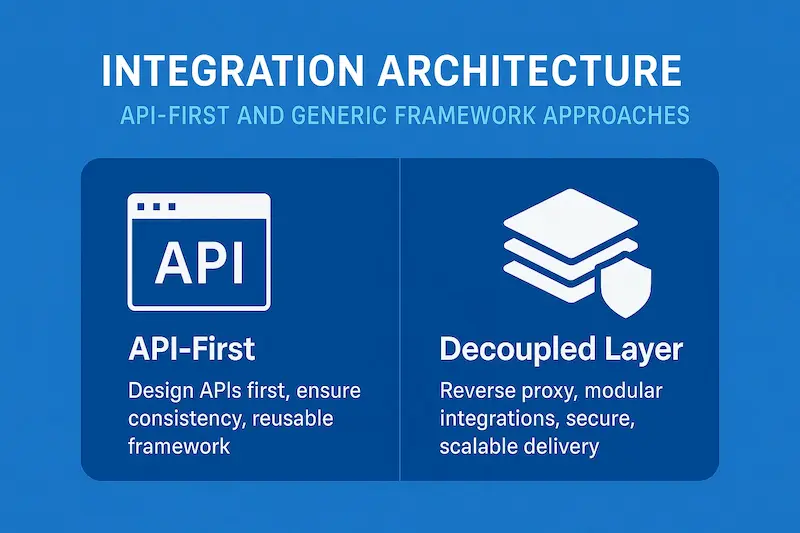 INTEGRATION ARCHITECTURE

API-FIRST AND GENERIC FRAMEWORK APPROACHES

API

API-First

Design APIs first, ensure consistency, reusable framework

Decoupled Layer

Reverse proxy, modular integrations, secure, scalable delivery